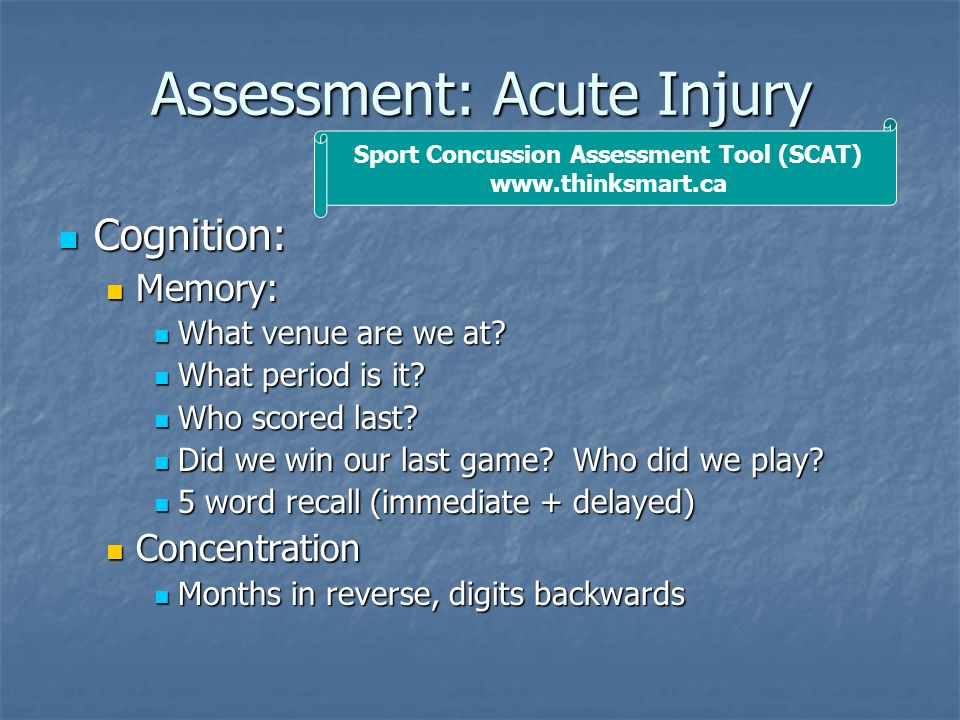 Assessment: Acute Injury

Sport Concussion Assessment Tool (SCAT)
www.thinksmart.ca

Cognition:
Memory:
What venue are we at?
What period is it?
Who scored last?
Did we win our last game? Who did we play?
5 word recall (immediate + delayed)
Concentration
Months in reverse, digits backwards